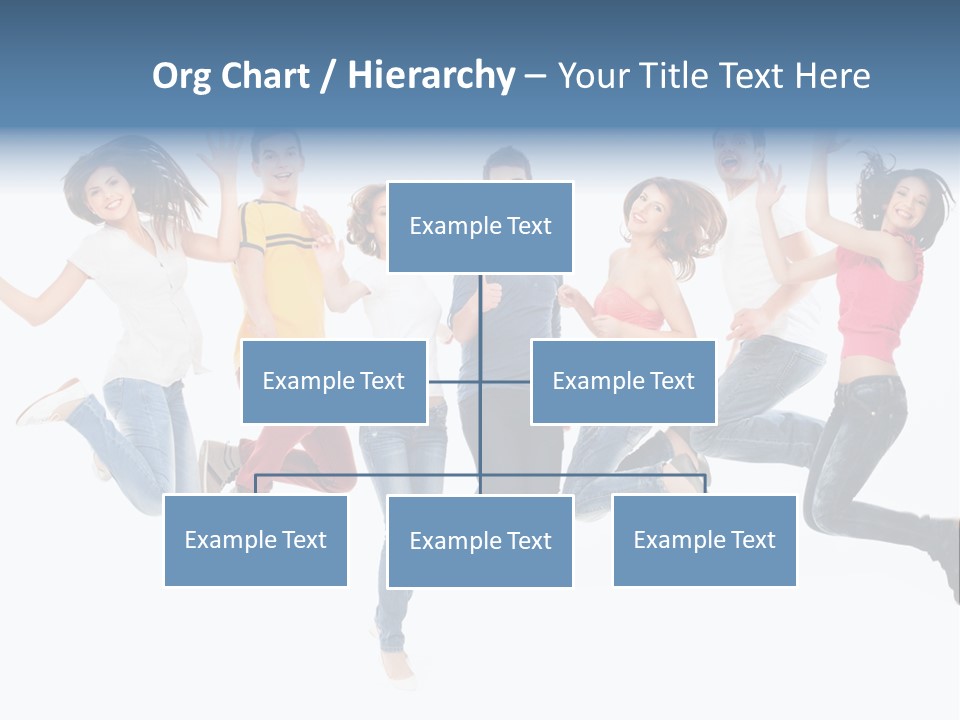 Org Chart / Hierarchy – Your Title Text Here

Example Text

Example Text

Example Text

Example Text

Example Text

Example Text